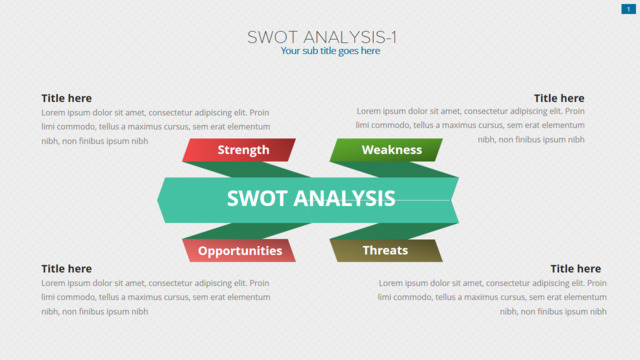 1

SWOT ANALYSIS-1
Your sub title goes here

Title here
Lorem ipsum dolor sit amet, consectetur adipiscing elit. Proin limi commodo, tellus a maximus cursus, sem erat elementum nibh, non finibus ipsum nibh

Title here
Lorem ipsum dolor sit amet, consectetur adipiscing elit. Proin limi commodo, tellus a maximus cursus, sem erat elementum nibh, non finibus ipsum nibh

Strength

Weakness

SWOT ANALYSIS

Opportunities

Threats

Title here
Lorem ipsum dolor sit amet, consectetur adipiscing elit. Proin limi commodo, tellus a maximus cursus, sem erat elementum nibh, non finibus ipsum nibh

Title here
Lorem ipsum dolor sit amet, consectetur adipiscing elit. Proin limi commodo, tellus a maximus cursus, sem erat elementum nibh, non finibus ipsum nibh